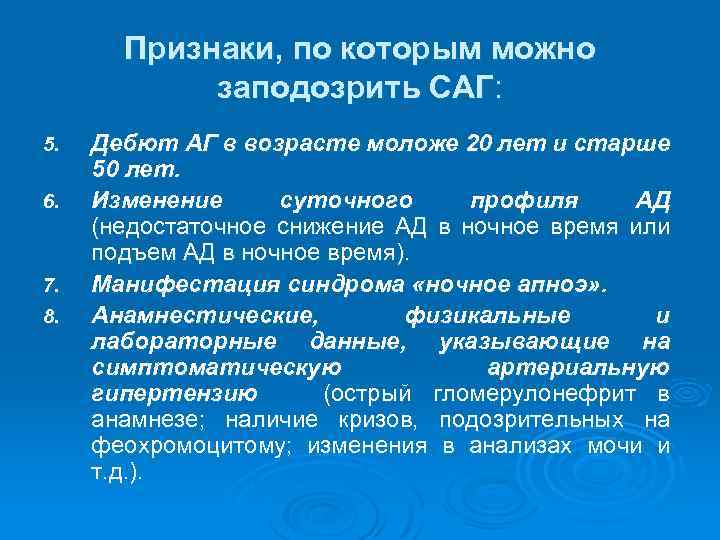 Признаки, по которым можно заподозрить САГ:

5. Дебют АГ в возрасте моложе 20 лет и старше 50 лет.

6. Изменение суточного профиля АД (недостаточное снижение АД в ночное время или подъем АД в ночное время).

7. Манифестация синдрома «ночное апноэ».

8. Анамнестические, физикальные и лабораторные данные, указывающие на симптоматическую артериальную гипертензию (острый гломерулонефрит в анамнезе; наличие кризов, подозрительных на феохромоцитому; изменения в анализах мочи и т.д.).